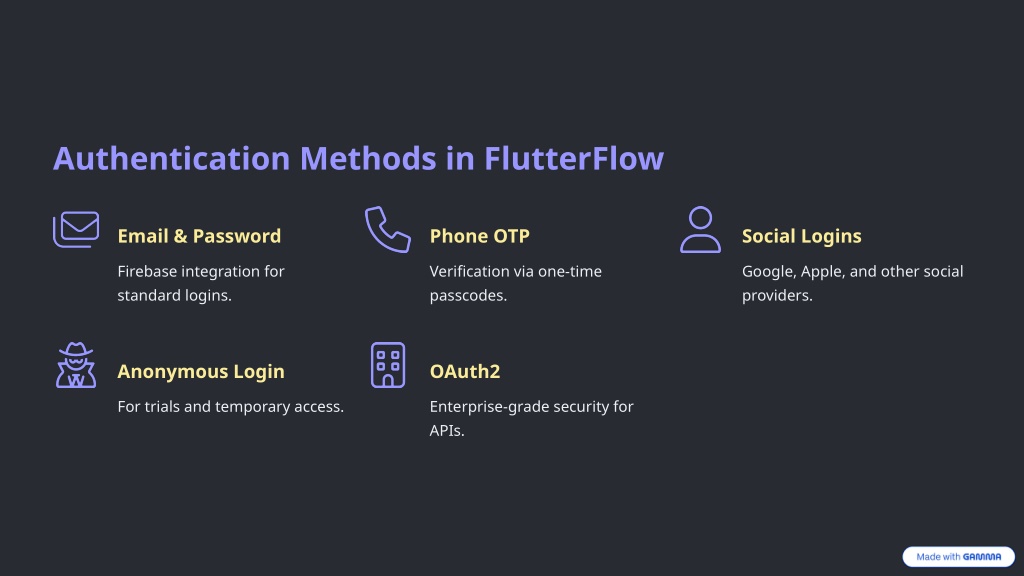 Authentication Methods in FlutterFlow

Email & Password

Firebase integration for standard logins.

Phone OTP

Verification via one-time passcodes.

Social Logins

Google, Apple, and other social providers.

Anonymous Login

For trials and temporary access.

OAuth2

Enterprise-grade security for APIs.

Made with GAMMA